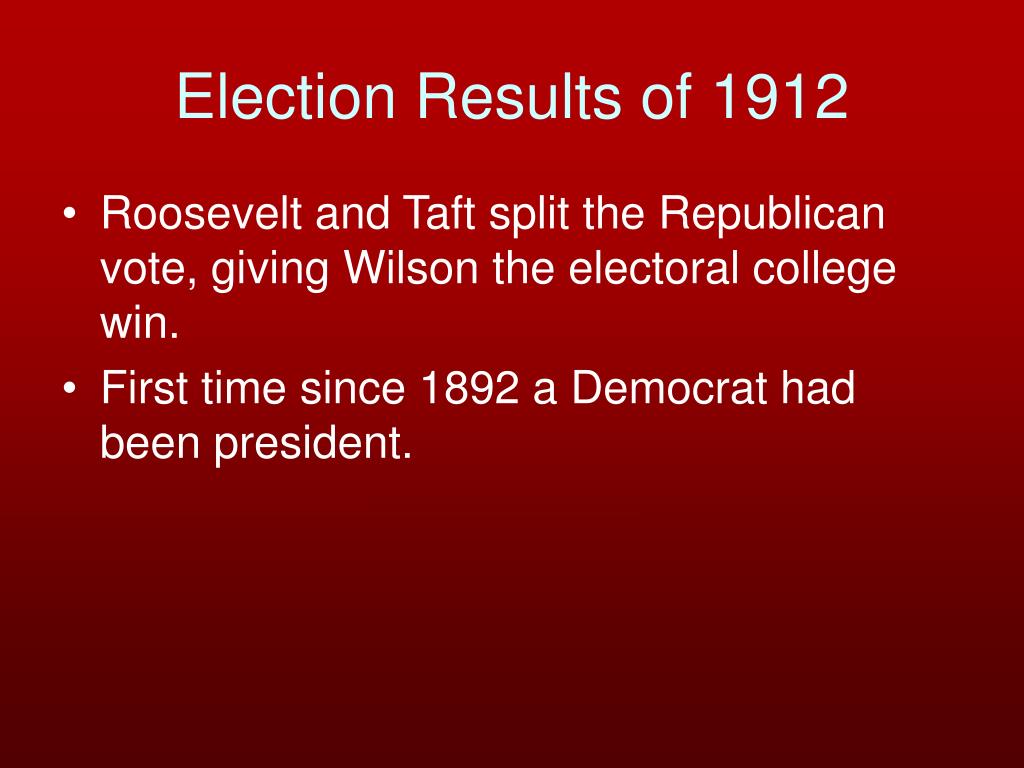 Election Results of 1912

• Roosevelt and Taft split the Republican vote, giving Wilson the electoral college win.
• First time since 1892 a Democrat had been president.